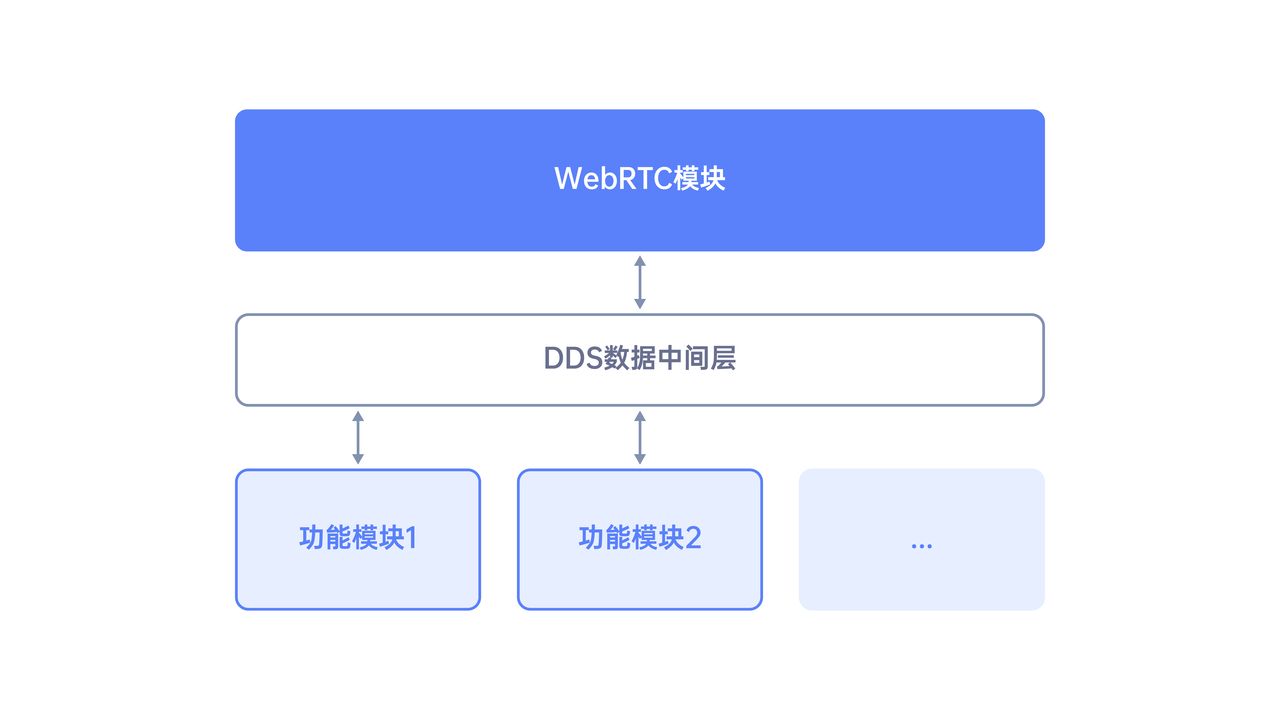 WebRTC模块

DDS数据中间层

功能模块1

功能模块2

...